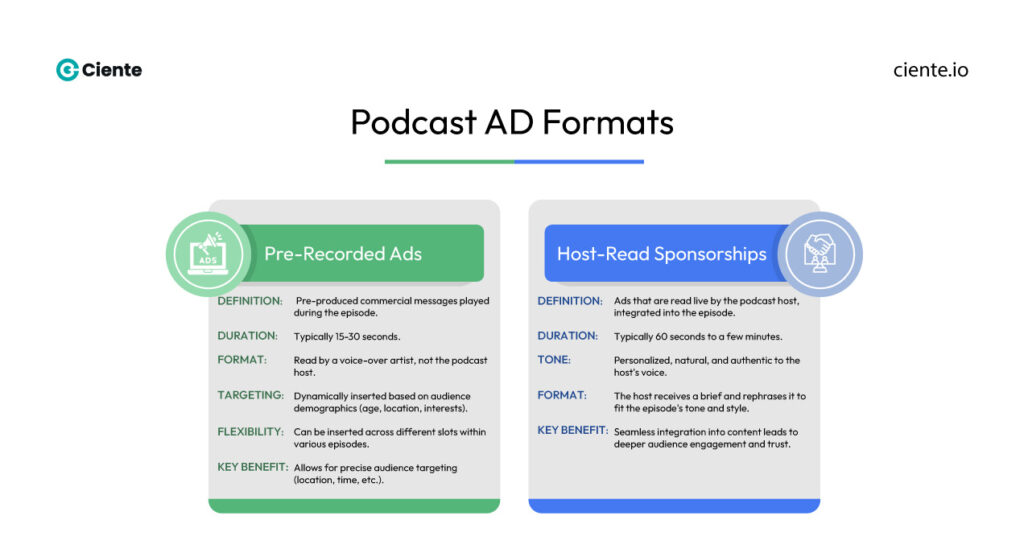 Ciente

ciente.io

Podcast AD Formats

ADS

Pre-Recorded Ads

DEFINITION: Pre-produced commercial messages played during the episode.

DURATION: Typically 15-30 seconds.

FORMAT: Read by a voice-over artist, not the podcast host.

TARGETING: Dynamically inserted based on audience demographics (age, location, interests).

FLEXIBILITY: Can be inserted across different slots within various episodes.

KEY BENEFIT: Allows for precise audience targeting (location, time, etc.).

Host-Read Sponsorships

DEFINITION: Ads that are read live by the podcast host, integrated into the episode.

DURATION: Typically 60 seconds to a few minutes.

TONE: Personalized, natural, and authentic to the host's voice.

FORMAT: The host receives a brief and rephrases it to fit the episode's tone and style.

KEY BENEFIT: Seamless integration into content leads to deeper audience engagement and trust.